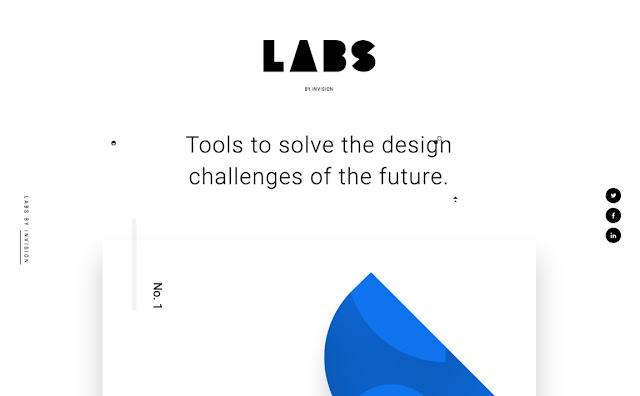 LABS

BY INVISION

Tools to solve the design challenges of the future.

LABS BY INVISION

No. 1